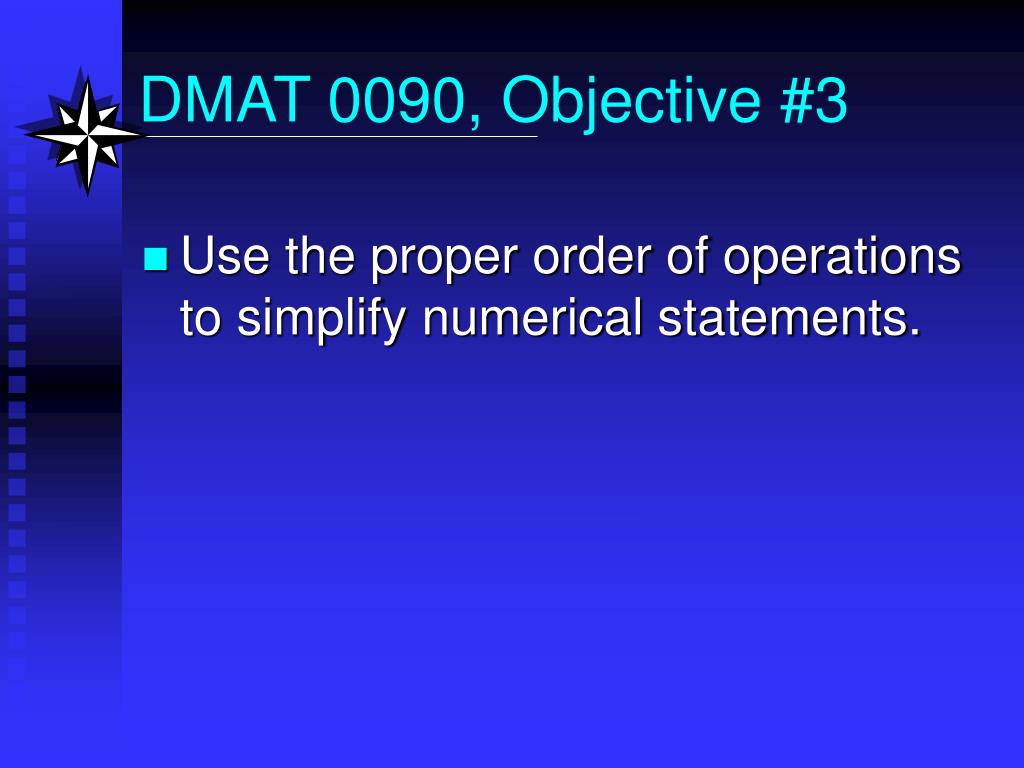 DMAT 0090, Objective #3

Use the proper order of operations to simplify numerical statements.